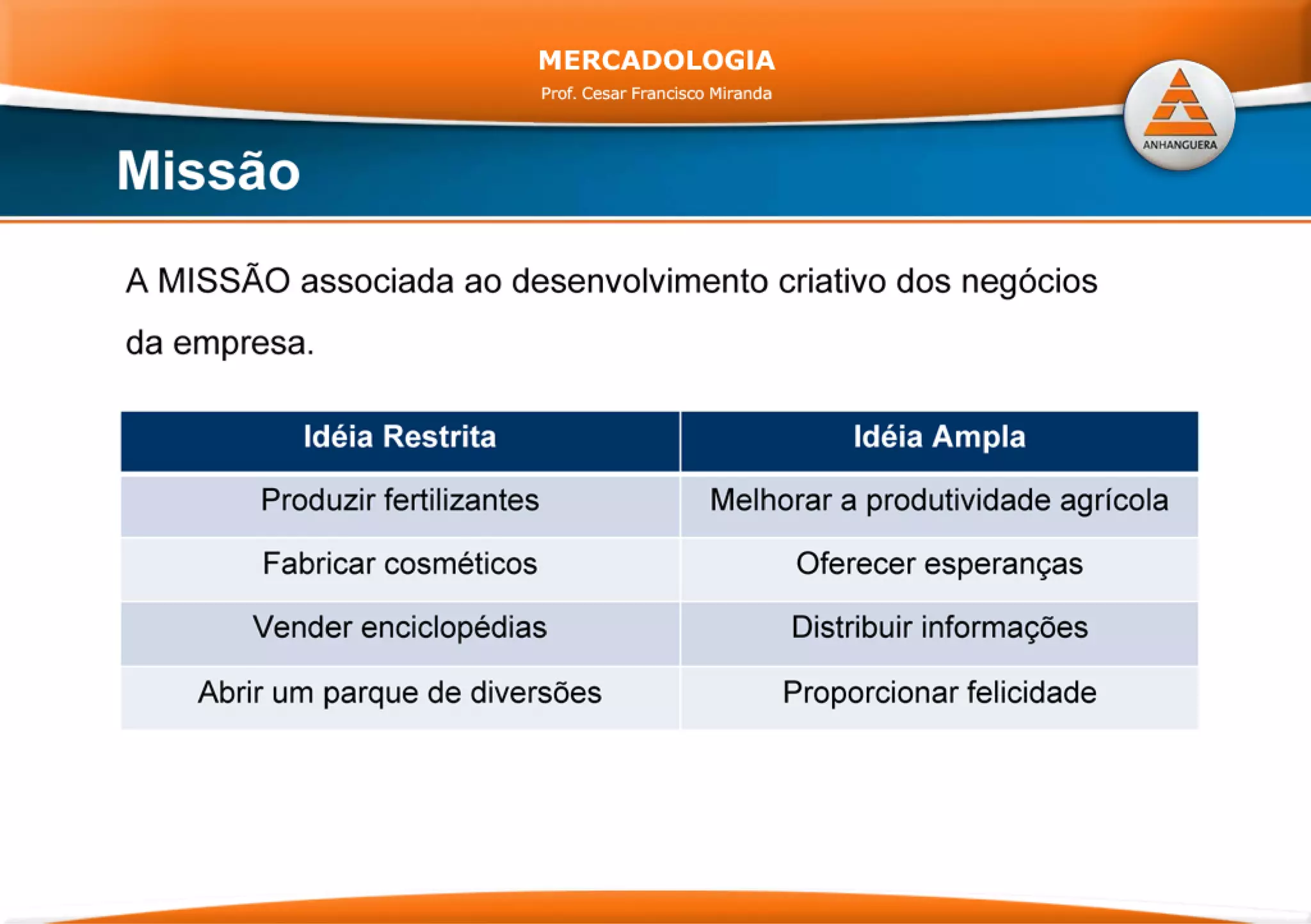 MERCADOLOGIA
Prof. Cesar Francisco Miranda

ANHANGUERA

Missão

A MISSÃO associada ao desenvolvimento criativo dos negócios da empresa.

| Idéia Restrita | Idéia Ampla |
|---|---|
| Produzir fertilizantes | Melhorar a produtividade agrícola |
| Fabricar cosméticos | Oferecer esperanças |
| Vender enciclopédias | Distribuir informações |
| Abrir um parque de diversões | Proporcionar felicidade |